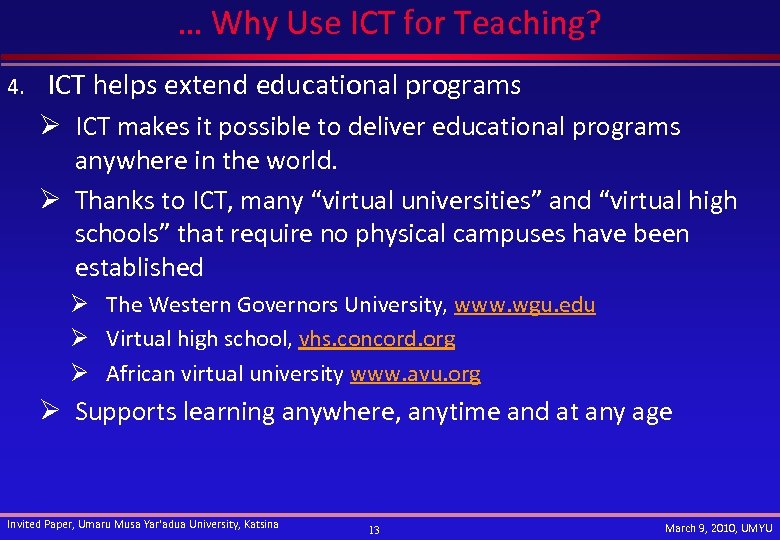 … Why Use ICT for Teaching?

4. ICT helps extend educational programs

➢ ICT makes it possible to deliver educational programs anywhere in the world.

➢ Thanks to ICT, many “virtual universities” and “virtual high schools” that require no physical campuses have been established

➢ The Western Governors University, www.wgu.edu

➢ Virtual high school, vhs.concord.org

➢ African virtual university www.avu.org

➢ Supports learning anywhere, anytime and at any age

Invited Paper, Umaru Musa Yar'adua University, Katsina

13

March 9, 2010, UMYU